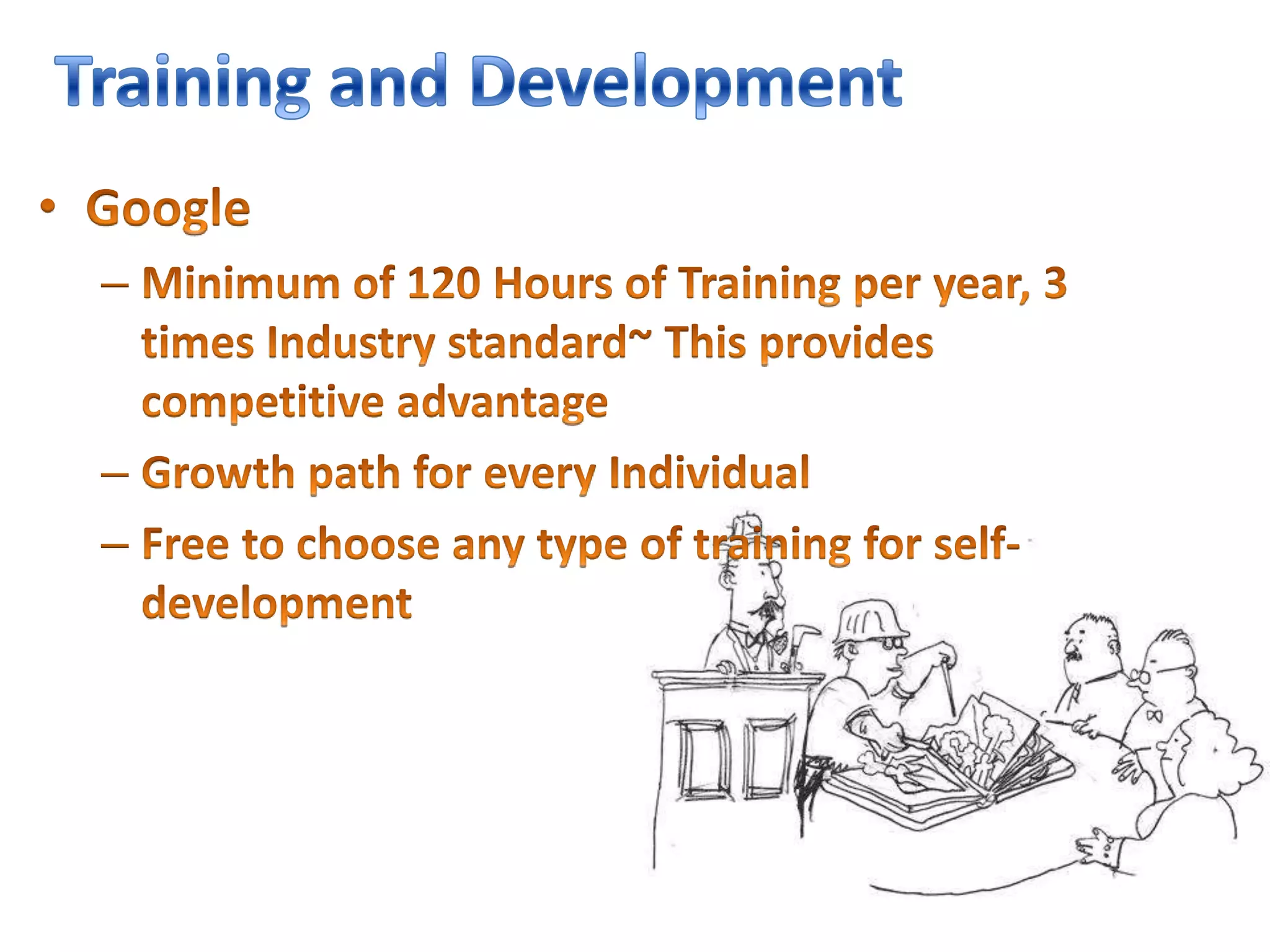 Training and Development

• Google
– Minimum of 120 Hours of Training per year, 3 times Industry standard~ This provides competitive advantage
– Growth path for every Individual
– Free to choose any type of training for self-development